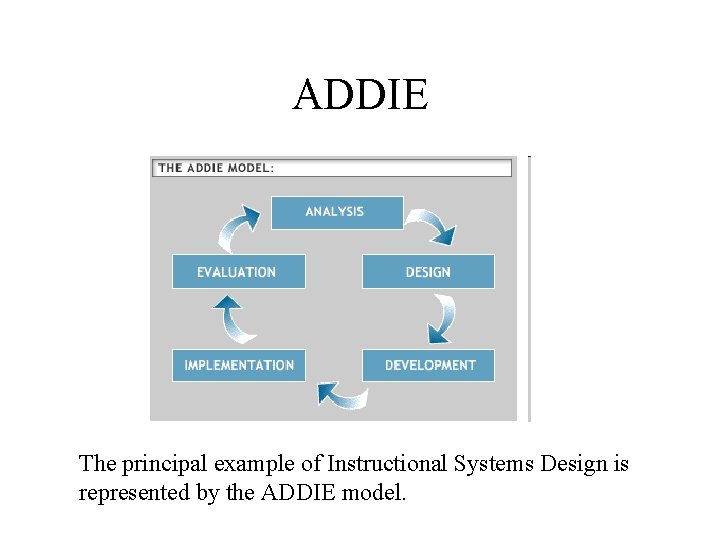 ADDIE

THE ADDIE MODEL:

ANALYSIS

DESIGN

DEVELOPMENT

IMPLEMENTATION

EVALUATION

The principal example of Instructional Systems Design is represented by the ADDIE model.